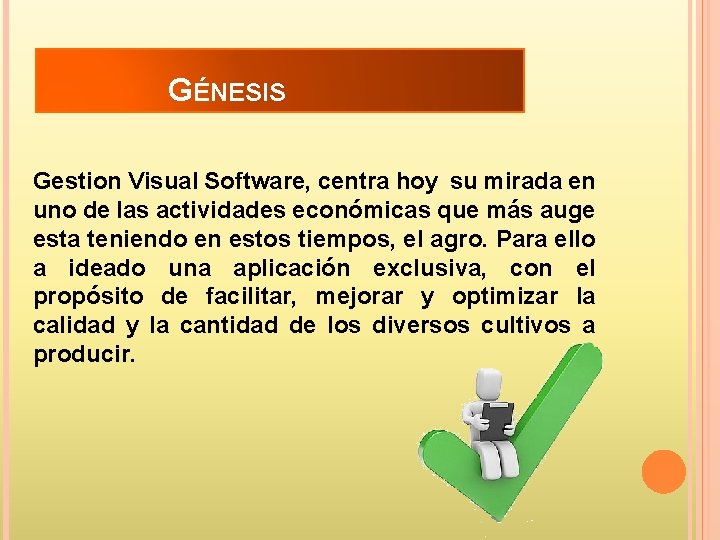 GÉNESIS

Gestion Visual Software, centra hoy su mirada en uno de las actividades económicas que más auge esta teniendo en estos tiempos, el agro. Para ello a ideado una aplicación exclusiva, con el propósito de facilitar, mejorar y optimizar la calidad y la cantidad de los diversos cultivos a producir.